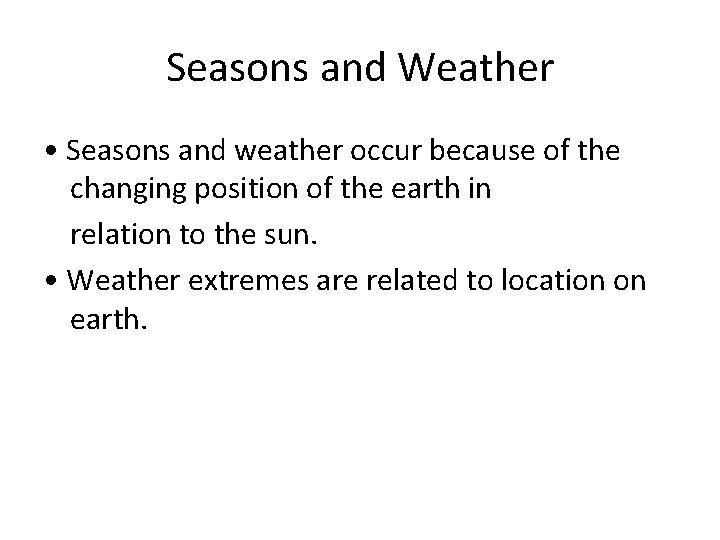 Seasons and Weather

• Seasons and weather occur because of the changing position of the earth in relation to the sun.

• Weather extremes are related to location on earth.